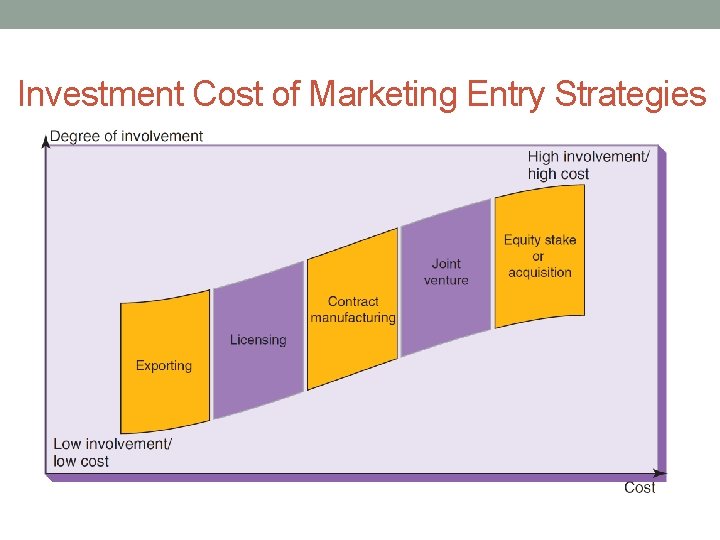 Investment Cost of Marketing Entry Strategies

Degree of involvement

High involvement/ high cost

Exporting

Licensing

Contract manufacturing

Joint venture

Equity stake or acquisition

Low involvement/ low cost

Cost